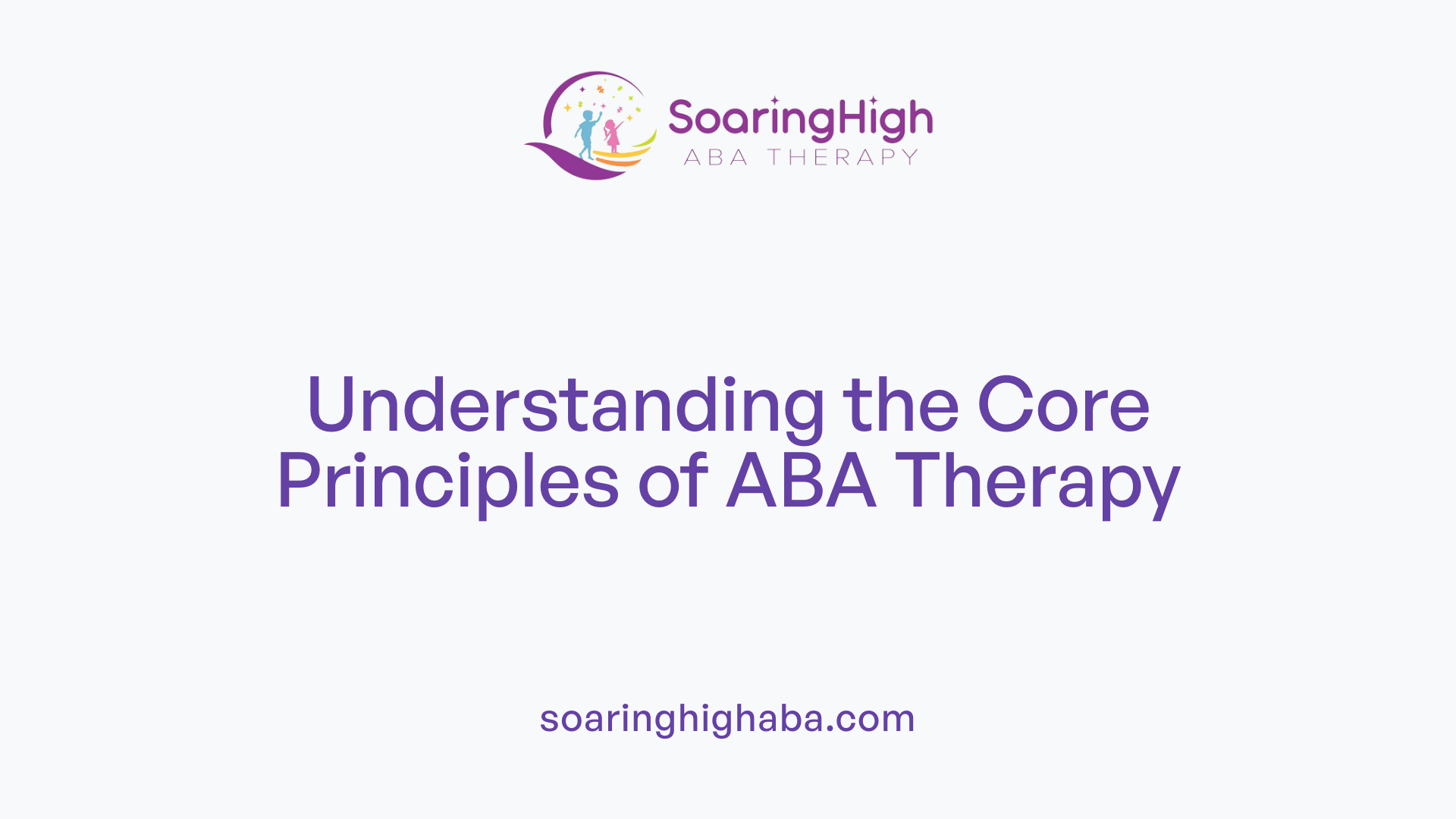 SoaringHigh
ABA THERAPY

Understanding the Core Principles of ABA Therapy

soaringhighaba.com